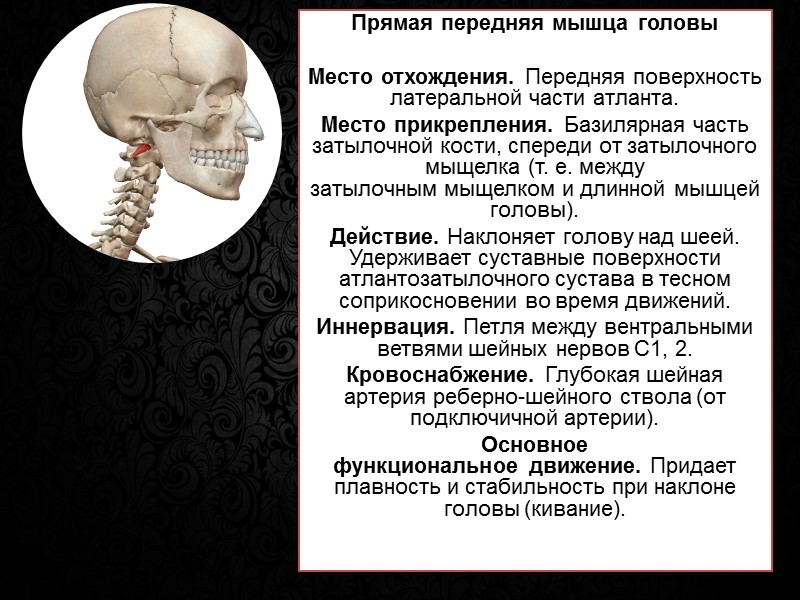 Прямая передняя мышца головы

Место отхождения. Передняя поверхность латеральной части атланта.

Место прикрепления. Базилярная часть затылочной кости, спереди от затылочного мыщелка (т. е. между затылочным мыщелком и длинной мышцей головы).

Действие. Наклоняет голову над шеей. Удерживает суставные поверхности атлантозатылочного сустава в тесном соприкосновении во время движений.

Иннервация. Петля между вентральными ветвями шейных нервов С1, 2.

Кровоснабжение. Глубокая шейная артерия реберно-шейного ствола (от подключичной артерии).

Основное функциональное движение. Придает плавность и стабильность при наклоне головы (кивание).